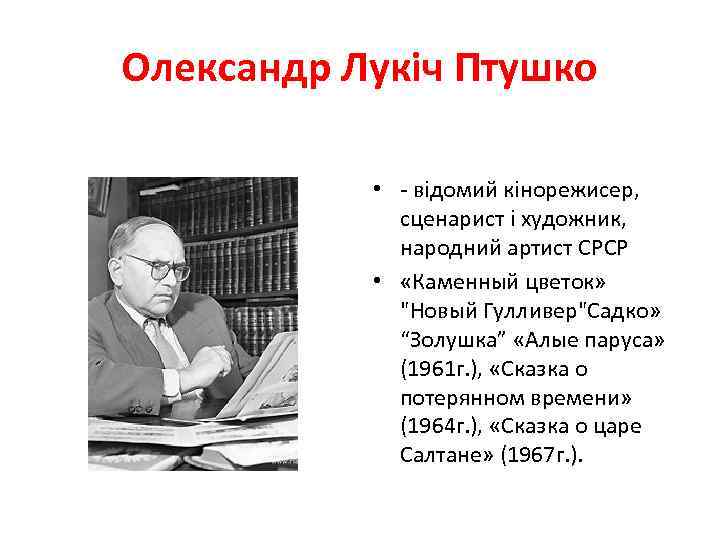 Олександр Лукіч Птушко

• - відомий кінорежисер, сценарист і художник, народний артист СРСР

• «Каменный цветок» "Новый Гулливер"Садко» “Золушка” «Алые паруса» (1961г.), «Сказка о потерянном времени» (1964г.), «Сказка о царе Салтане» (1967г.).